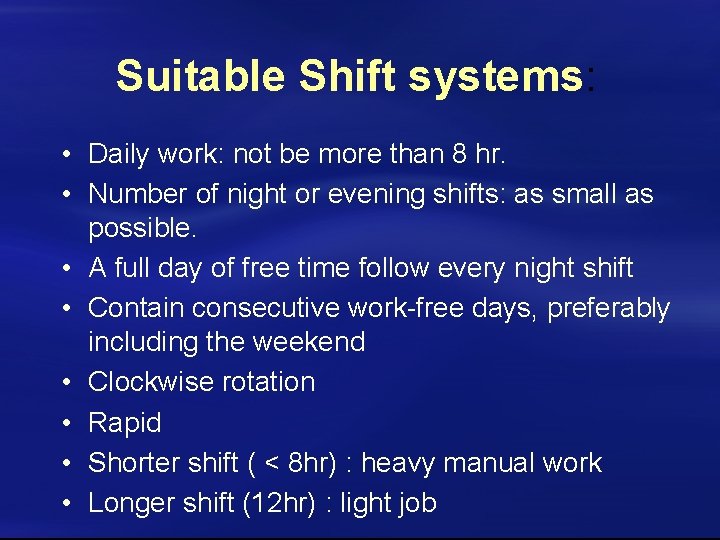 Suitable Shift systems:

• Daily work: not be more than 8 hr.
• Number of night or evening shifts: as small as possible.
• A full day of free time follow every night shift
• Contain consecutive work-free days, preferably including the weekend
• Clockwise rotation
• Rapid
• Shorter shift ( < 8hr) : heavy manual work
• Longer shift (12hr) : light job